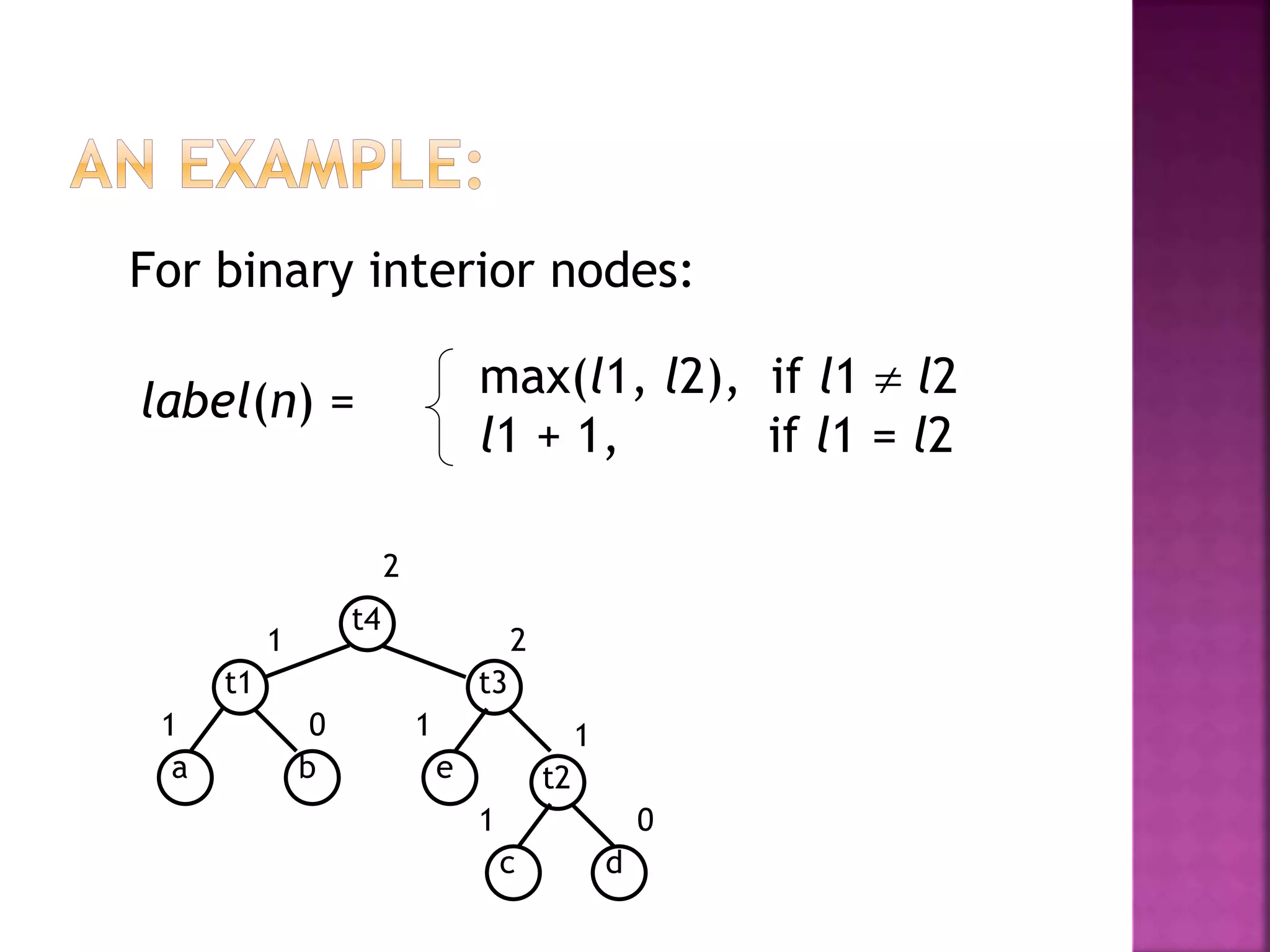 AN EXAMPLE:

For binary interior nodes:

$label(n) = \begin{cases} \max(l1, l2), & \text{if } l1 \neq l2 \\ l1 + 1, & \text{if } l1 = l2 \end{cases}$

2
t4
1
2
t1
t3
1
0
1
1
a
b
e
t2
1
0
c
d